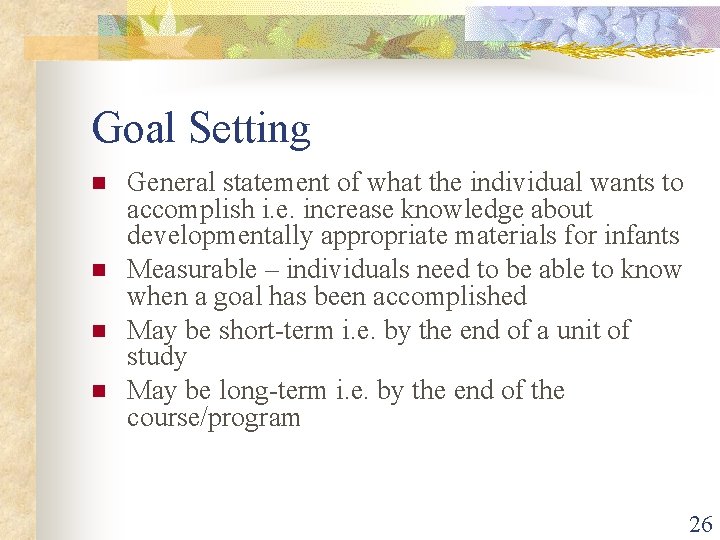 Goal Setting

- General statement of what the individual wants to accomplish i.e. increase knowledge about developmentally appropriate materials for infants
- Measurable – individuals need to be able to know when a goal has been accomplished
- May be short-term i.e. by the end of a unit of study
- May be long-term i.e. by the end of the course/program

26